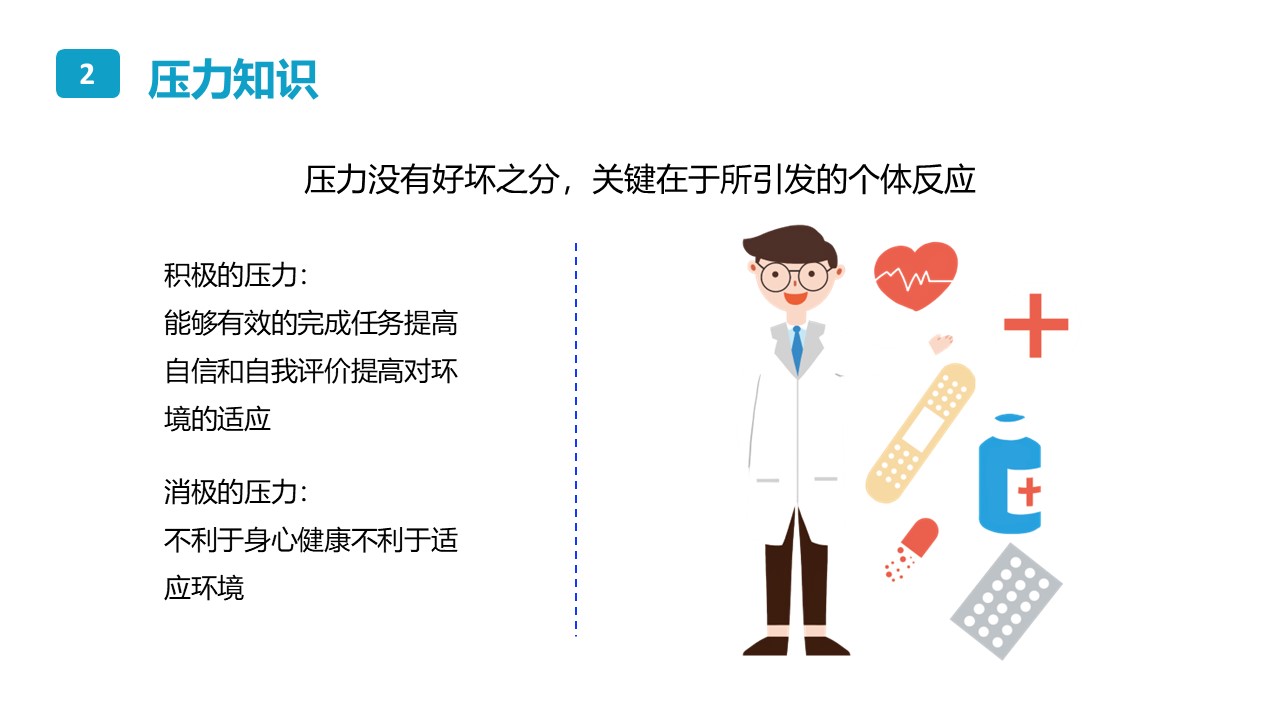 2 压力知识

压力没有好坏之分，关键在于所引发的个体反应

积极的压力：
能够有效的完成任务提高自信和自我评价提高对环境的适应

消极的压力：
不利于身心健康不利于适应环境